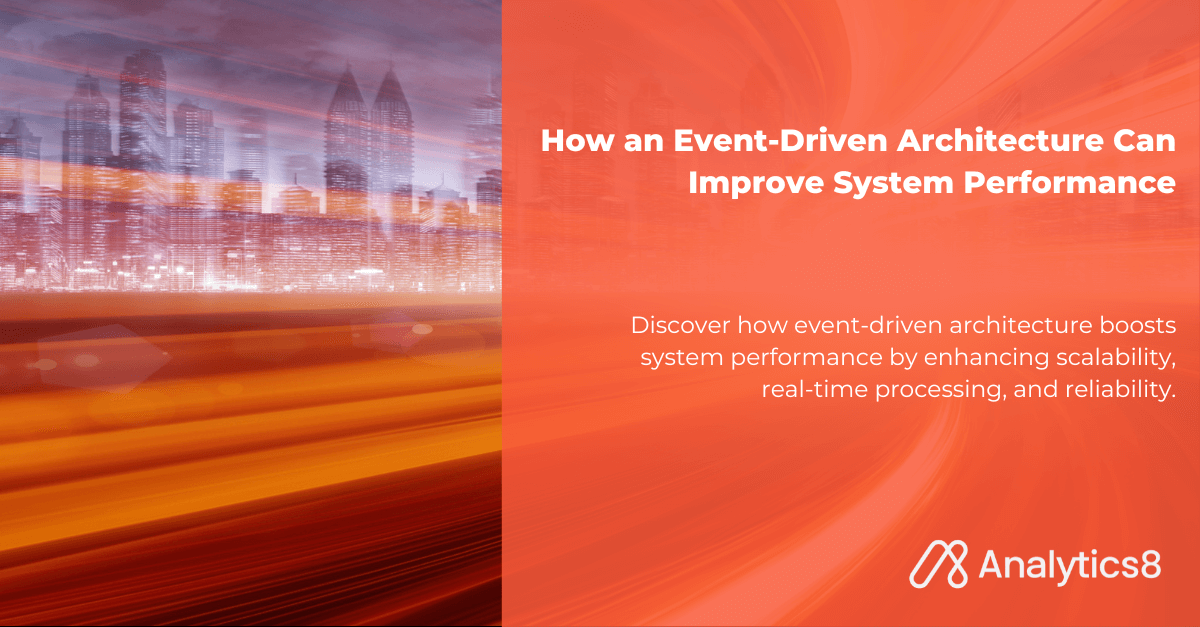 How an Event-Driven Architecture Can Improve System Performance

Discover how event-driven architecture boosts system performance by enhancing scalability, real-time processing, and reliability.

Analytics8